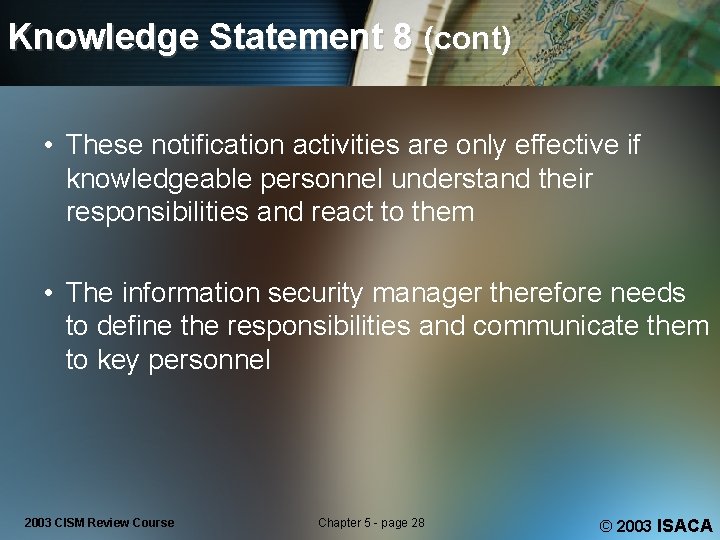 Knowledge Statement 8 (cont)

• These notification activities are only effective if knowledgeable personnel understand their responsibilities and react to them

• The information security manager therefore needs to define the responsibilities and communicate them to key personnel

2003 CISM Review Course

Chapter 5 - page 28

© 2003 ISACA